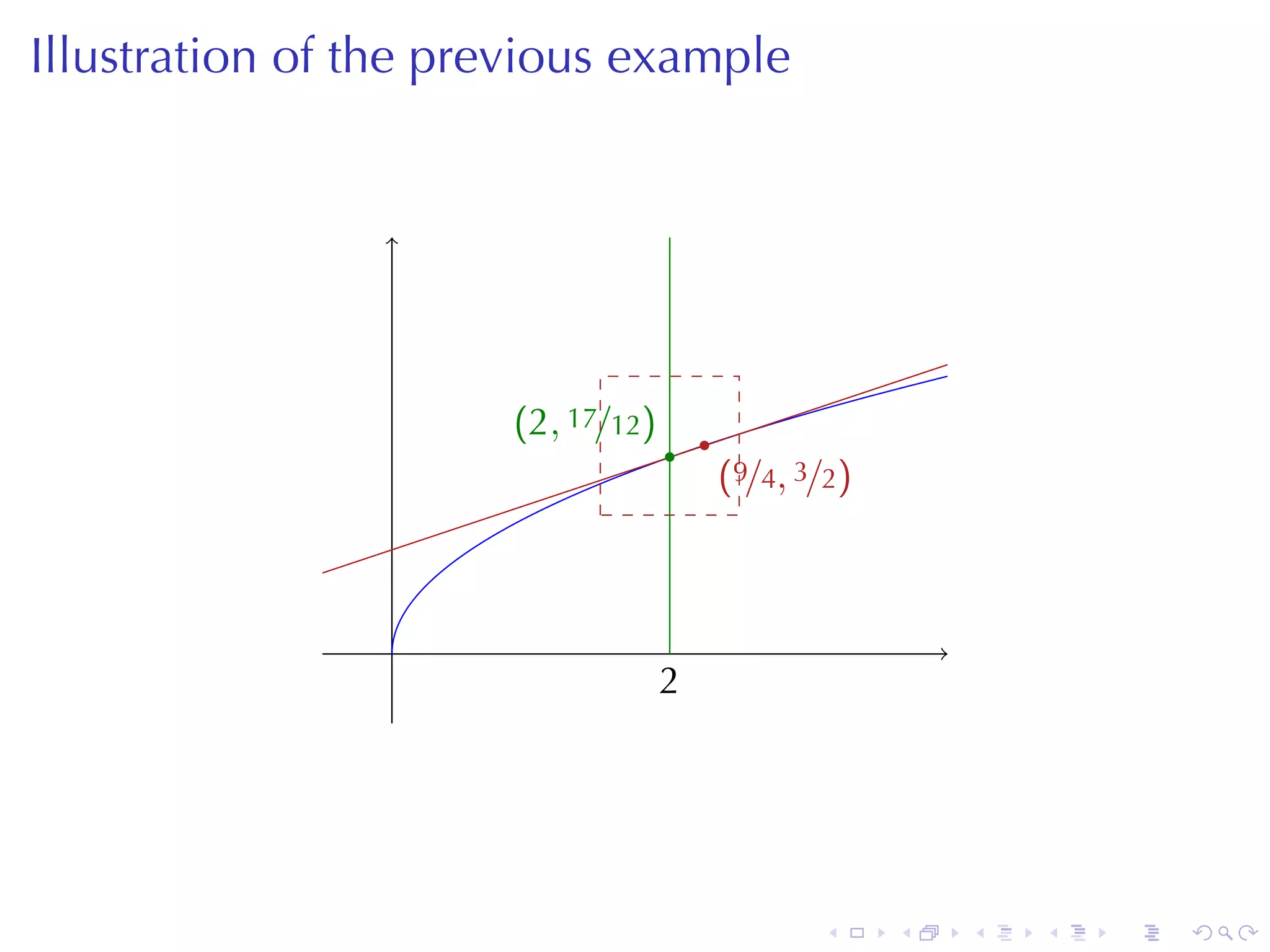 Illustration of the previous example

$(2, {}^{17}/_{12})$

$({}^{9}/_{4}, {}^{3}/_{2})$

2